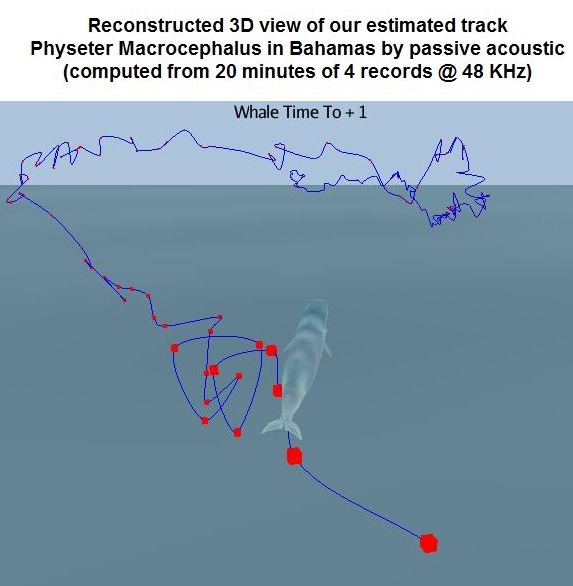 Reconstructed 3D view of our estimated track
Physeter Macrocephalus in Bahamas by passive acoustic
(computed from 20 minutes of 4 records @ 48 KHz)

Whale Time To + 1